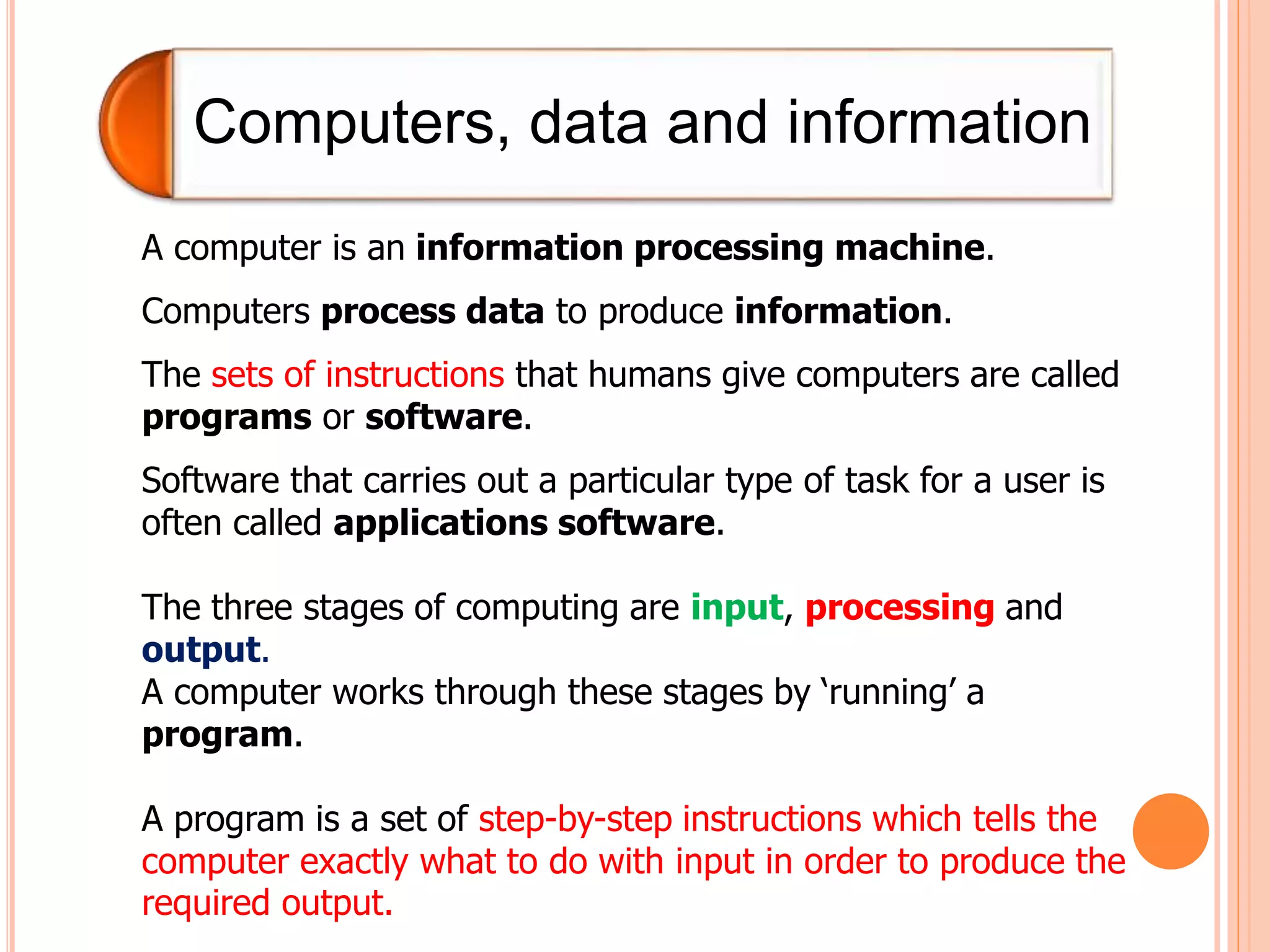 Computers, data and information

A computer is an information processing machine.

Computers process data to produce information.

The sets of instructions that humans give computers are called programs or software.

Software that carries out a particular type of task for a user is often called applications software.

The three stages of computing are input, processing and output.
A computer works through these stages by ‘running’ a program.

A program is a set of step-by-step instructions which tells the computer exactly what to do with input in order to produce the required output.